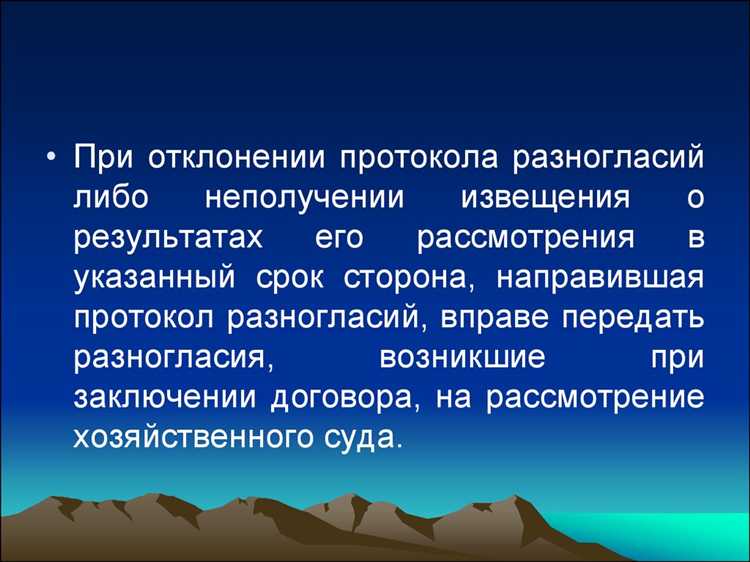 • При отклонении протокола разногласий либо неполучении извещения о результатах его рассмотрения в указанный срок сторона, направившая протокол разногласий, вправе передать разногласия, возникшие при заключении договора, на рассмотрение хозяйственного суда.